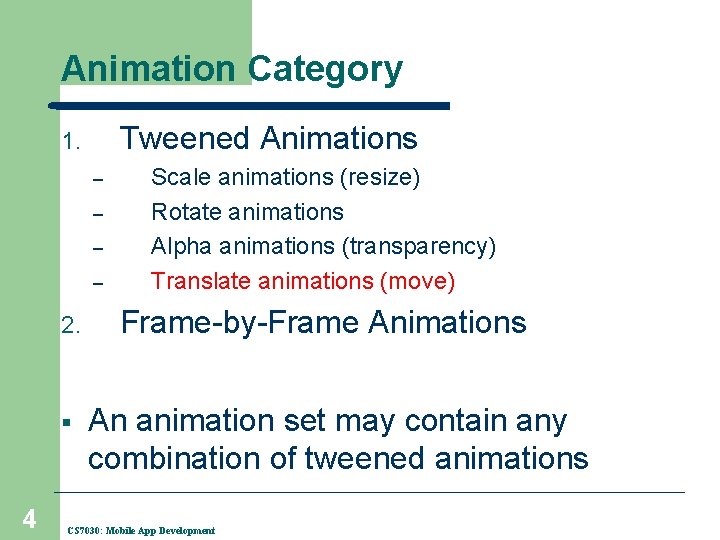 Animation Category

1. Tweened Animations
– Scale animations (resize)
– Rotate animations
– Alpha animations (transparency)
– Translate animations (move)

2. Frame-by-Frame Animations

▪ An animation set may contain any combination of tweened animations

4

CS7030: Mobile App Development